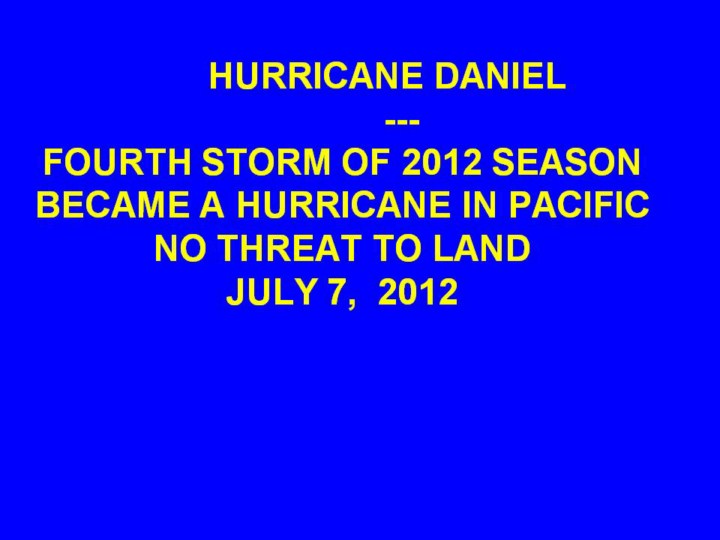 HURRICANE DANIEL
---
FOURTH STORM OF 2012 SEASON
BECAME A HURRICANE IN PACIFIC
NO THREAT TO LAND
JULY 7, 2012